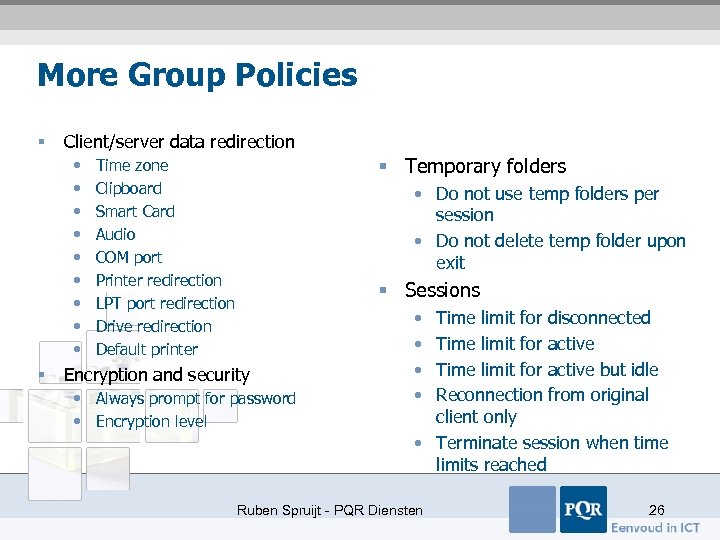 More Group Policies

- Client/server data redirection
  - Time zone
  - Clipboard
  - Smart Card
  - Audio
  - COM port
  - Printer redirection
  - LPT port redirection
  - Drive redirection
  - Default printer
- Encryption and security
  - Always prompt for password
  - Encryption level

- Temporary folders
  - Do not use temp folders per session
  - Do not delete temp folder upon exit
- Sessions
  - Time limit for disconnected
  - Time limit for active
  - Time limit for active but idle
  - Reconnection from original client only
  - Terminate session when time limits reached

Ruben Spruijt - PQR Diensten

PQR

26

Eenvoud in ICT